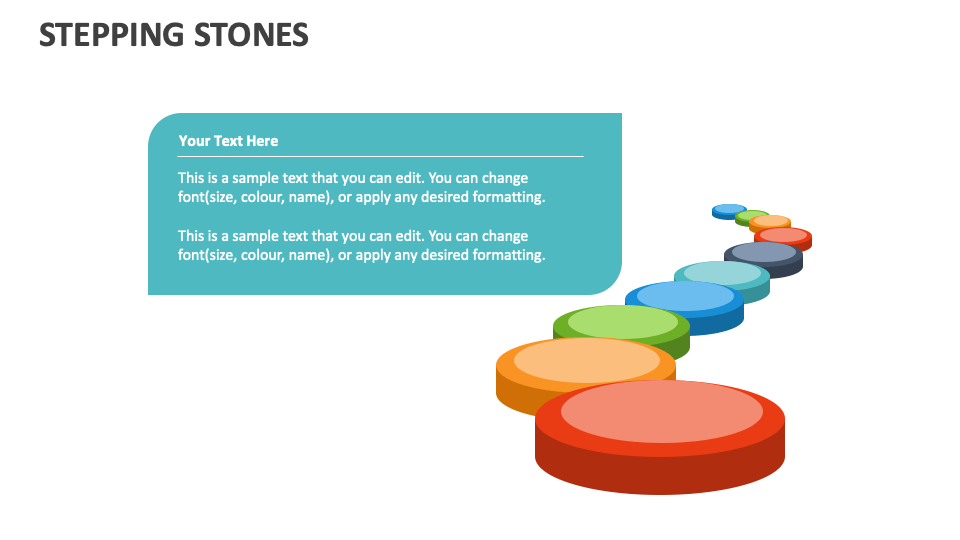 STEPPING STONES

Your Text Here

This is a sample text that you can edit. You can change font(size, colour, name), or apply any desired formatting.

This is a sample text that you can edit. You can change font(size, colour, name), or apply any desired formatting.